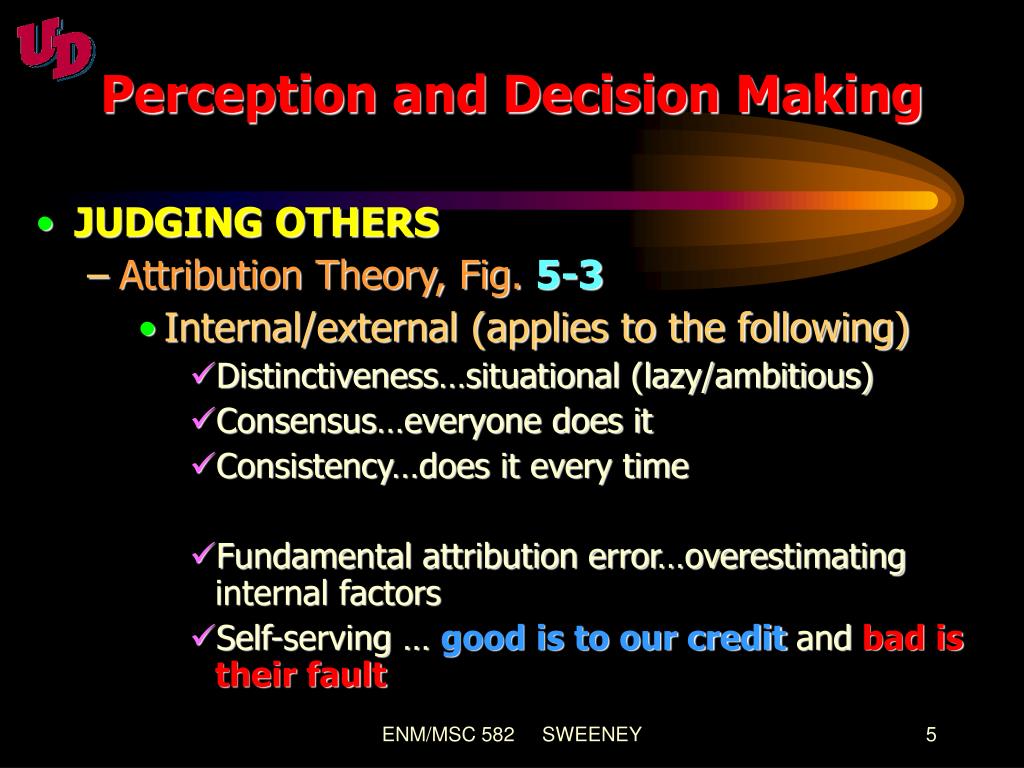 UD

Perception and Decision Making

• JUDGING OTHERS
– Attribution Theory, Fig. 5-3
• Internal/external (applies to the following)
✓Distinctiveness…situational (lazy/ambitious)
✓Consensus…everyone does it
✓Consistency…does it every time

✓Fundamental attribution error…overestimating internal factors
✓Self-serving … good is to our credit and bad is their fault

ENM/MSC 582 SWEENEY

5